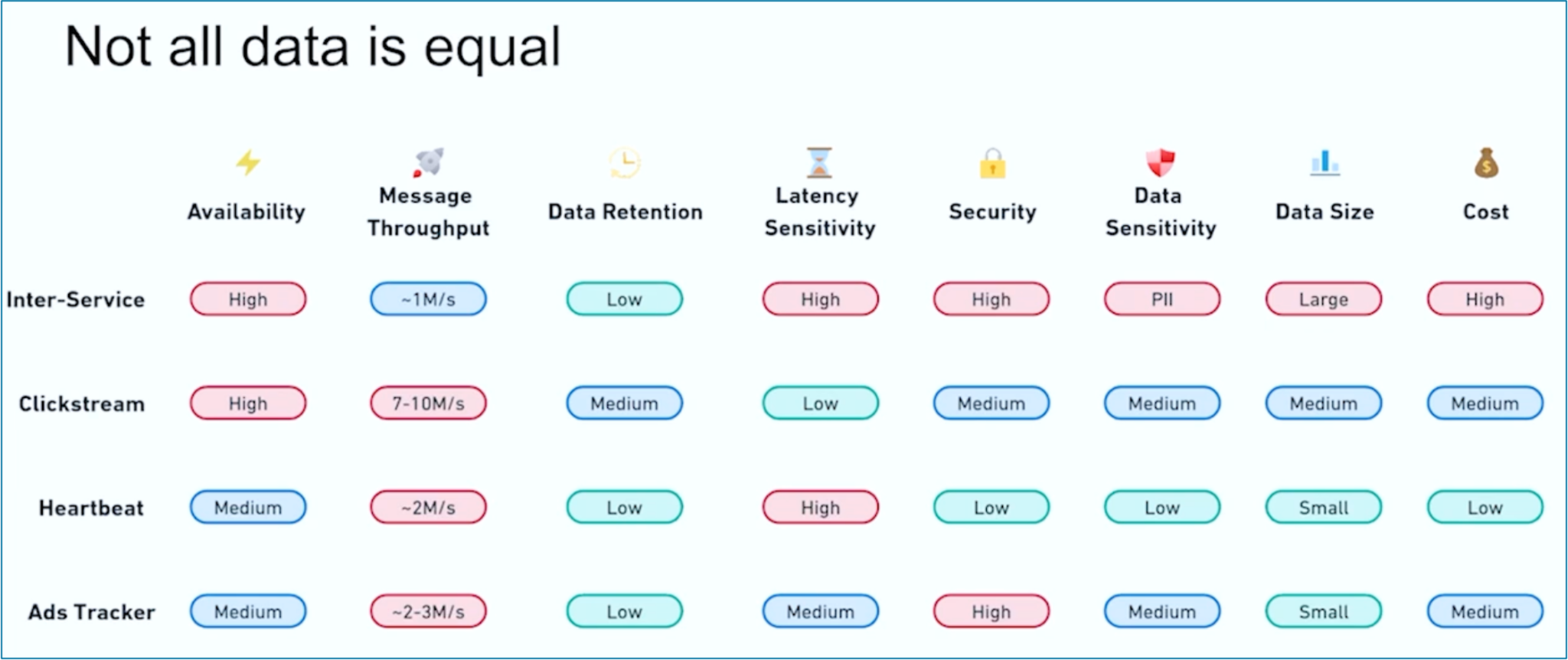 Not all data is equal

| | Availability | Message Throughput | Data Retention | Latency Sensitivity | Security | Data Sensitivity | Data Size | Cost |
|---|---|---|---|---|---|---|---|---|
| Inter-Service | High | ~1M/s | Low | High | High | PII | Large | High |
| Clickstream | High | 7-10M/s | Medium | Low | Medium | Medium | Medium | Medium |
| Heartbeat | Medium | ~2M/s | Low | High | Low | Low | Small | Low |
| Ads Tracker | Medium | ~2-3M/s | Low | Medium | High | Medium | Small | Medium |